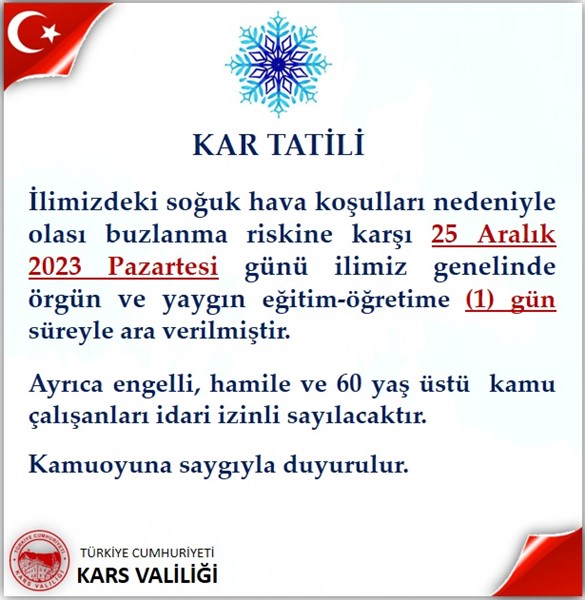 KAR TATİLİ

İlimizdeki soğuk hava koşulları nedeniyle olası buzlanma riskine karşı 25 Aralık 2023 Pazartesi günü ilimiz genelinde örgün ve yaygın eğitim-öğretime (1) gün süreyle ara verilmiştir.

Ayrıca engelli, hamile ve 60 yaş üstü kamu çalışanları idari izinli sayılacaktır.

Kamuoyuna saygıyla duyurulur.

TÜRKİYE CUMHURİYETİ
KARS VALİLİĞİ
TÜRKİYE CUMHURİYETİ
KARS VALİLİĞİ